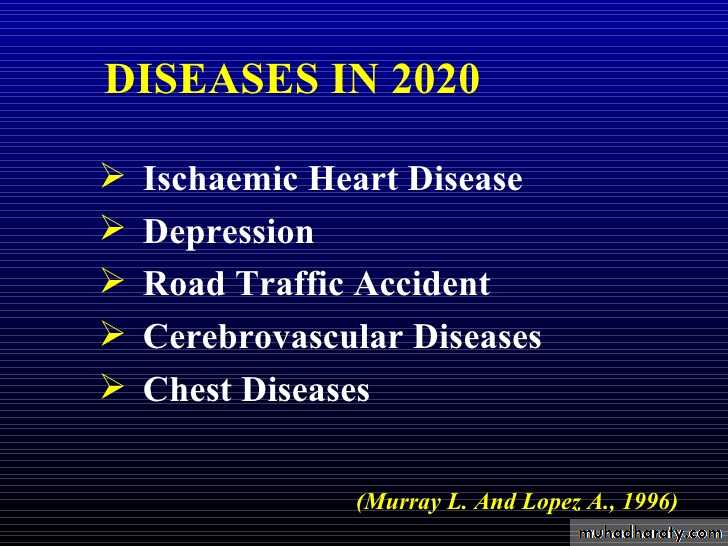 DISEASES IN 2020

➢ Ischaemic Heart Disease
➢ Depression
➢ Road Traffic Accident
➢ Cerebrovascular Diseases
➢ Chest Diseases

(Murray L. And Lopez A., 1996)

muhadharaty.com